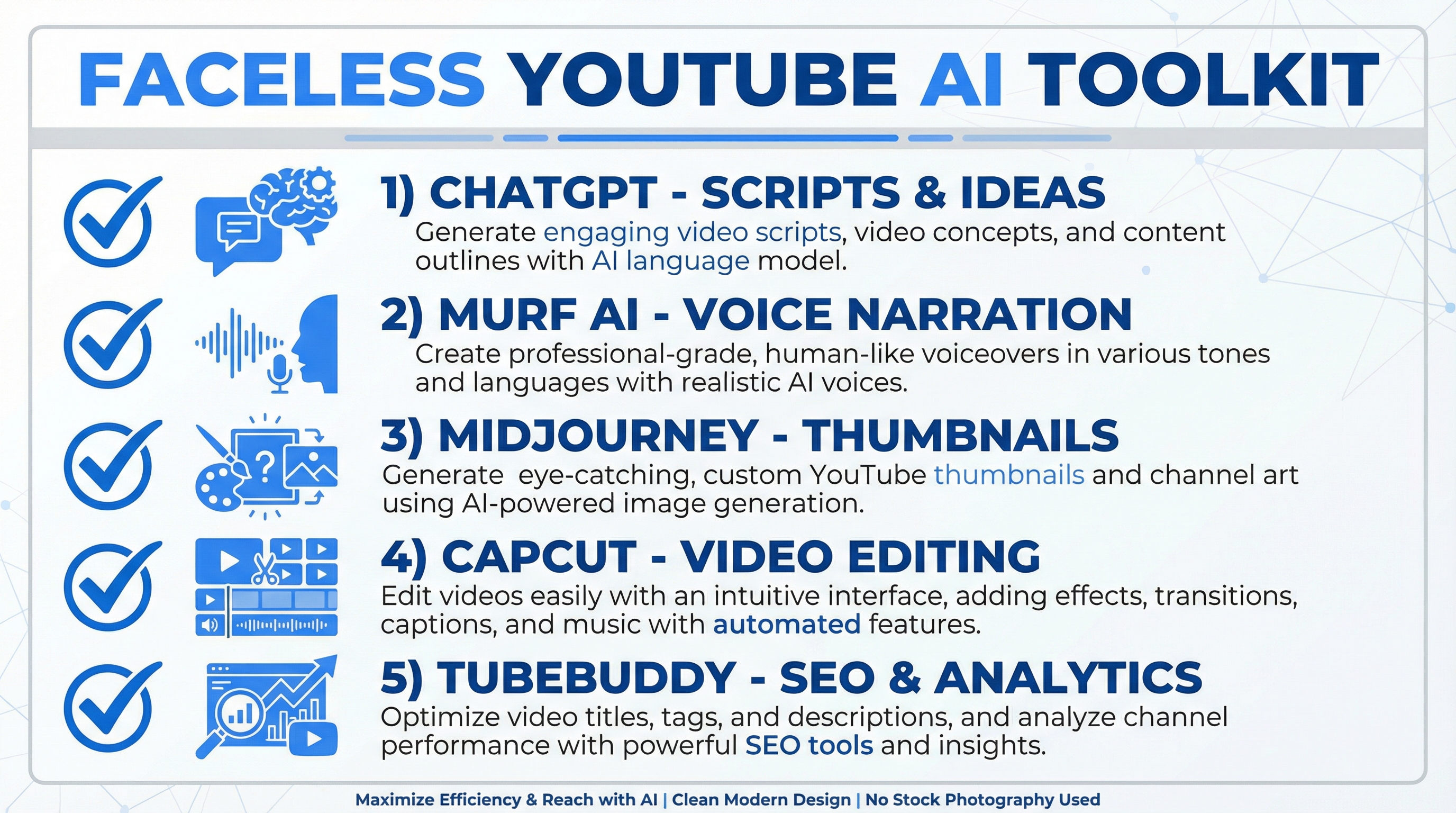 FACELESS YOUTUBE AI TOOLKIT

1) CHATGPT - SCRIPTS & IDEAS

Generate engaging video scripts, video concepts, and content outlines with AI language model.

2) MURF AI - VOICE NARRATION

Create professional-grade, human-like voiceovers in various tones and languages with realistic AI voices.

3) MIDJOURNEY - THUMBNAILS

Generate eye-catching, custom YouTube thumbnails and channel art using AI-powered image generation.

4) CAPCUT - VIDEO EDITING

Edit videos easily with an intuitive interface, adding effects, transitions, captions, and music with automated features.

5) TUBEBUDDY - SEO & ANALYTICS

Optimize video titles, tags, and descriptions, and analyze channel performance with powerful SEO tools and insights.

Maximize Efficiency & Reach with AI | Clean Modern Design | No Stock Photography Used